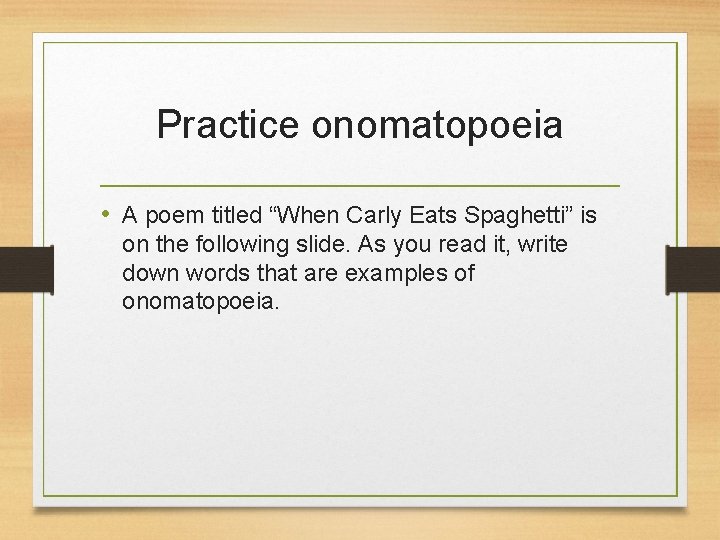 Practice onomatopoeia

• A poem titled “When Carly Eats Spaghetti” is on the following slide. As you read it, write down words that are examples of onomatopoeia.